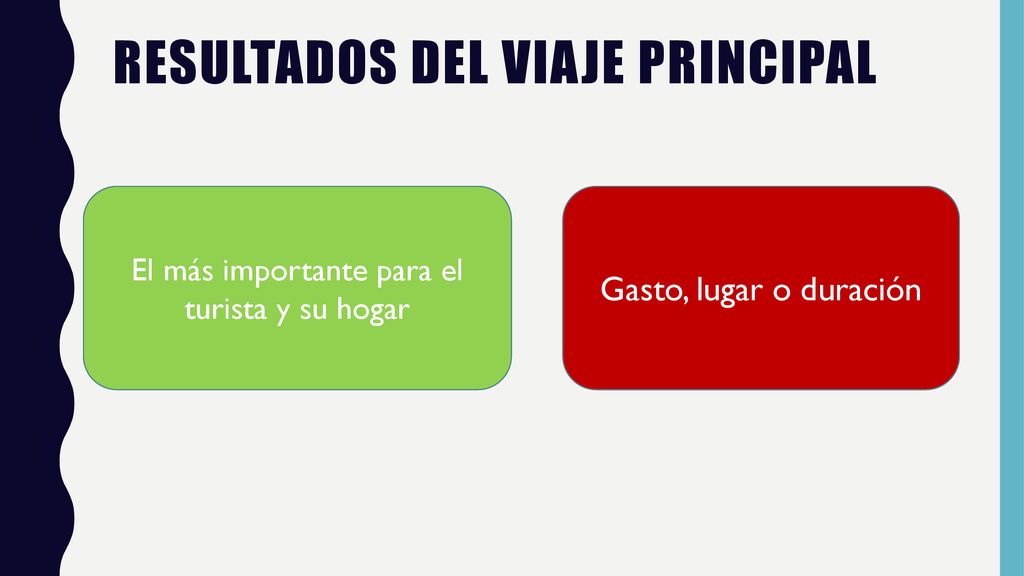 RESULTADOS DEL VIAJE PRINCIPAL

El más importante para el turista y su hogar

Gasto, lugar o duración